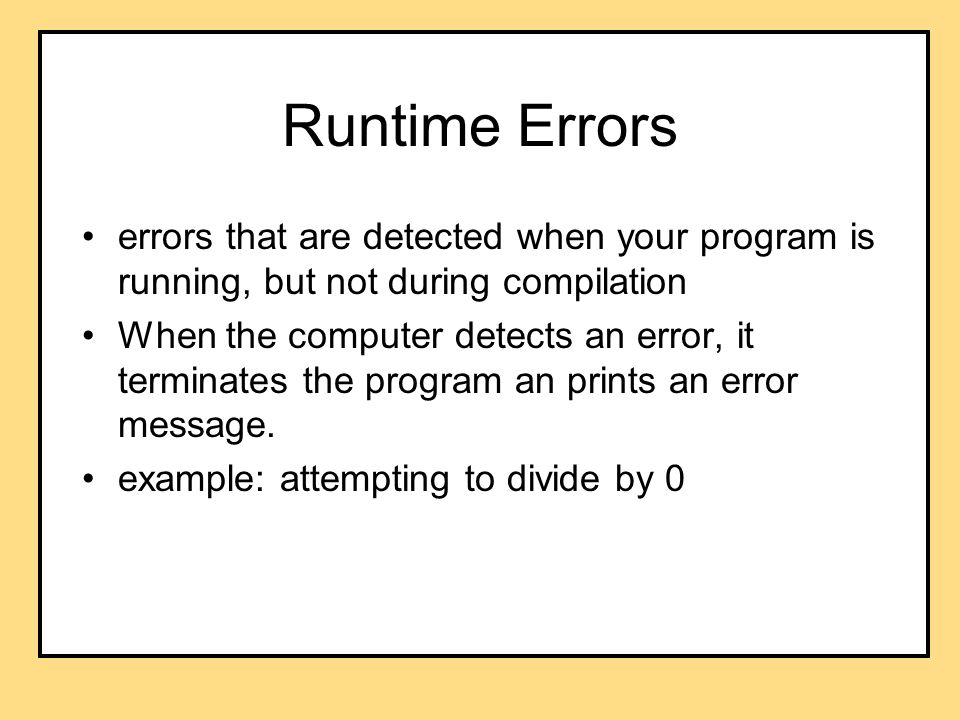 Runtime Errors

• errors that are detected when your program is running, but not during compilation
• When the computer detects an error, it terminates the program an prints an error message.
• example: attempting to divide by 0